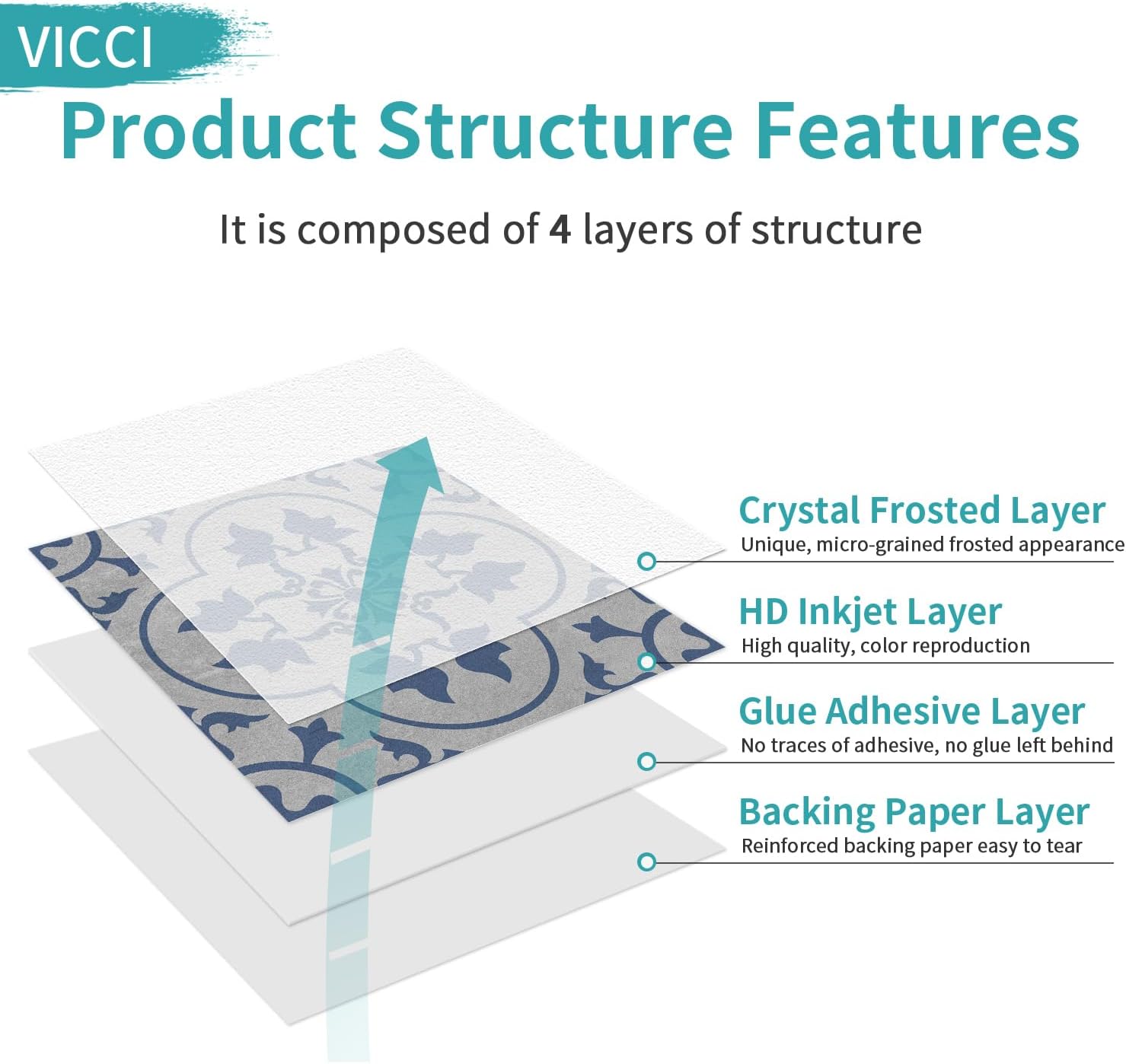 VICCI

Product Structure Features

It is composed of 4 layers of structure

Crystal Frosted Layer
Unique, micro-grained frosted appearance

HD Inkjet Layer
High quality, color reproduction

Glue Adhesive Layer
No traces of adhesive, no glue left behind

Backing Paper Layer
Reinforced backing paper easy to tear